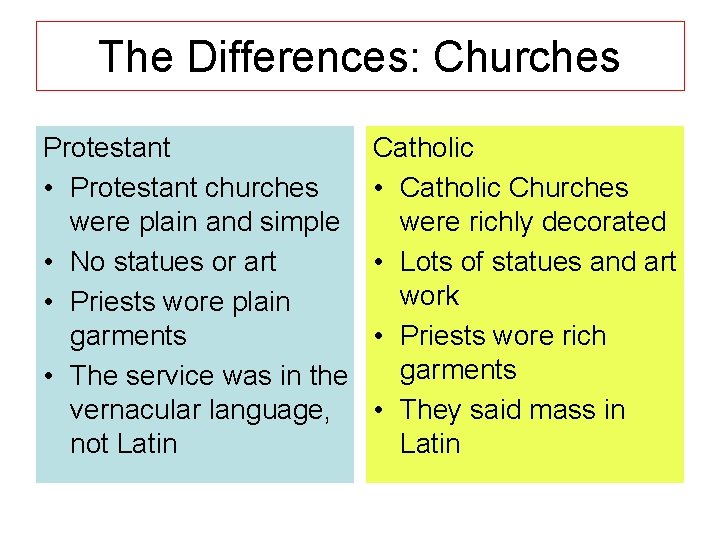 The Differences: Churches

Protestant
• Protestant churches were plain and simple
• No statues or art
• Priests wore plain garments
• The service was in the vernacular language, not Latin

Catholic
• Catholic Churches were richly decorated
• Lots of statues and art work
• Priests wore rich garments
• They said mass in Latin